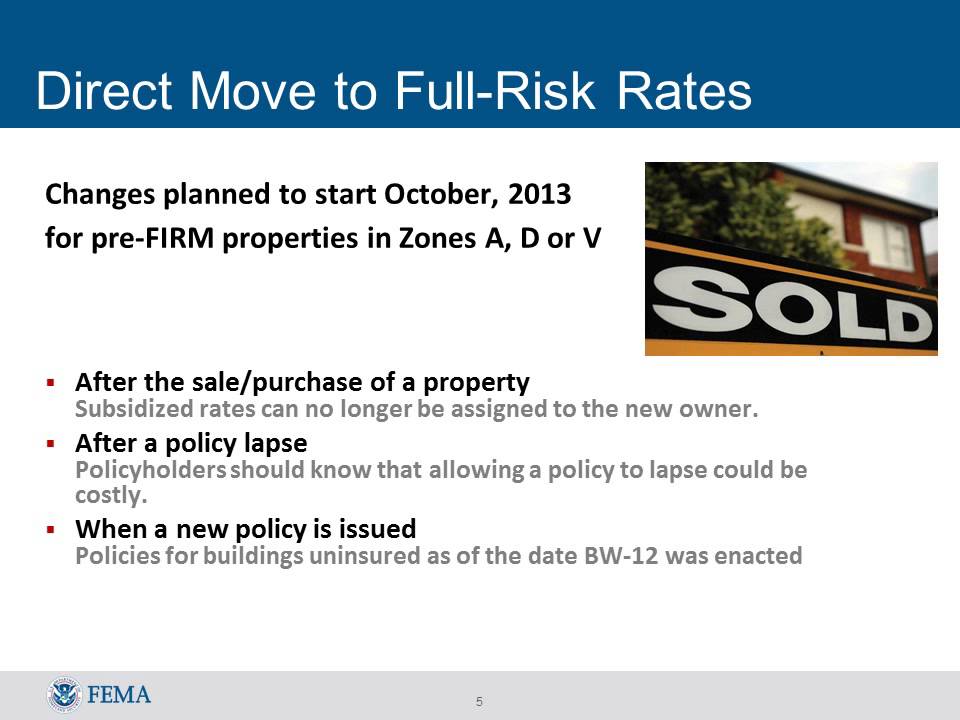 Direct Move to Full-Risk Rates

Changes planned to start October, 2013
for pre-FIRM properties in Zones A, D or V

SOLD

▪ After the sale/purchase of a property
Subsidized rates can no longer be assigned to the new owner.

▪ After a policy lapse
Policyholders should know that allowing a policy to lapse could be costly.

▪ When a new policy is issued
Policies for buildings uninsured as of the date BW-12 was enacted

FEMA

5